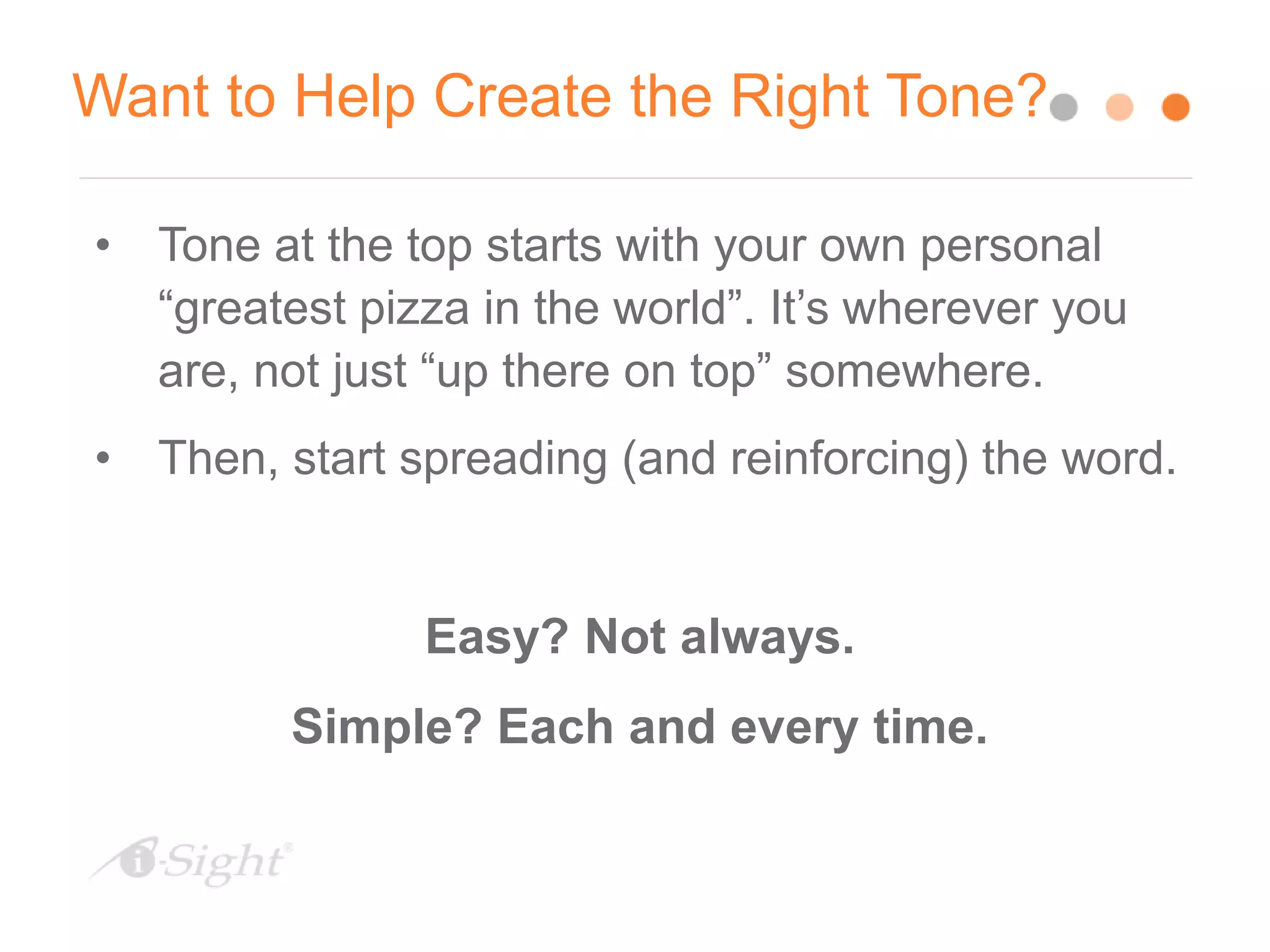 Want to Help Create the Right Tone?

• Tone at the top starts with your own personal “greatest pizza in the world”. It’s wherever you are, not just “up there on top” somewhere.

• Then, start spreading (and reinforcing) the word.

Easy? Not always.

Simple? Each and every time.

i-Sight®